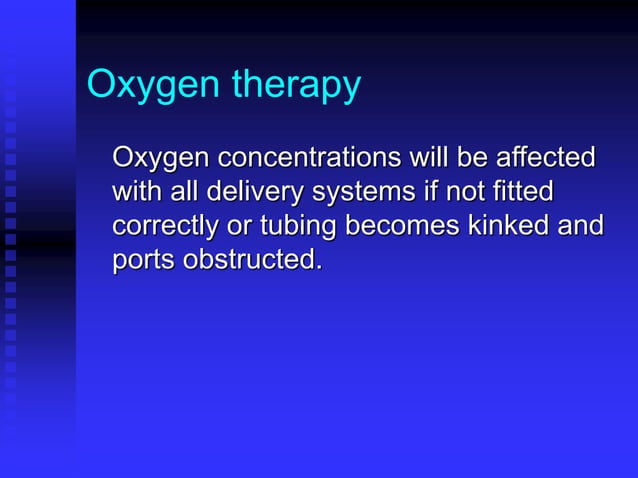 Oxygen therapy

Oxygen concentrations will be affected with all delivery systems if not fitted correctly or tubing becomes kinked and ports obstructed.